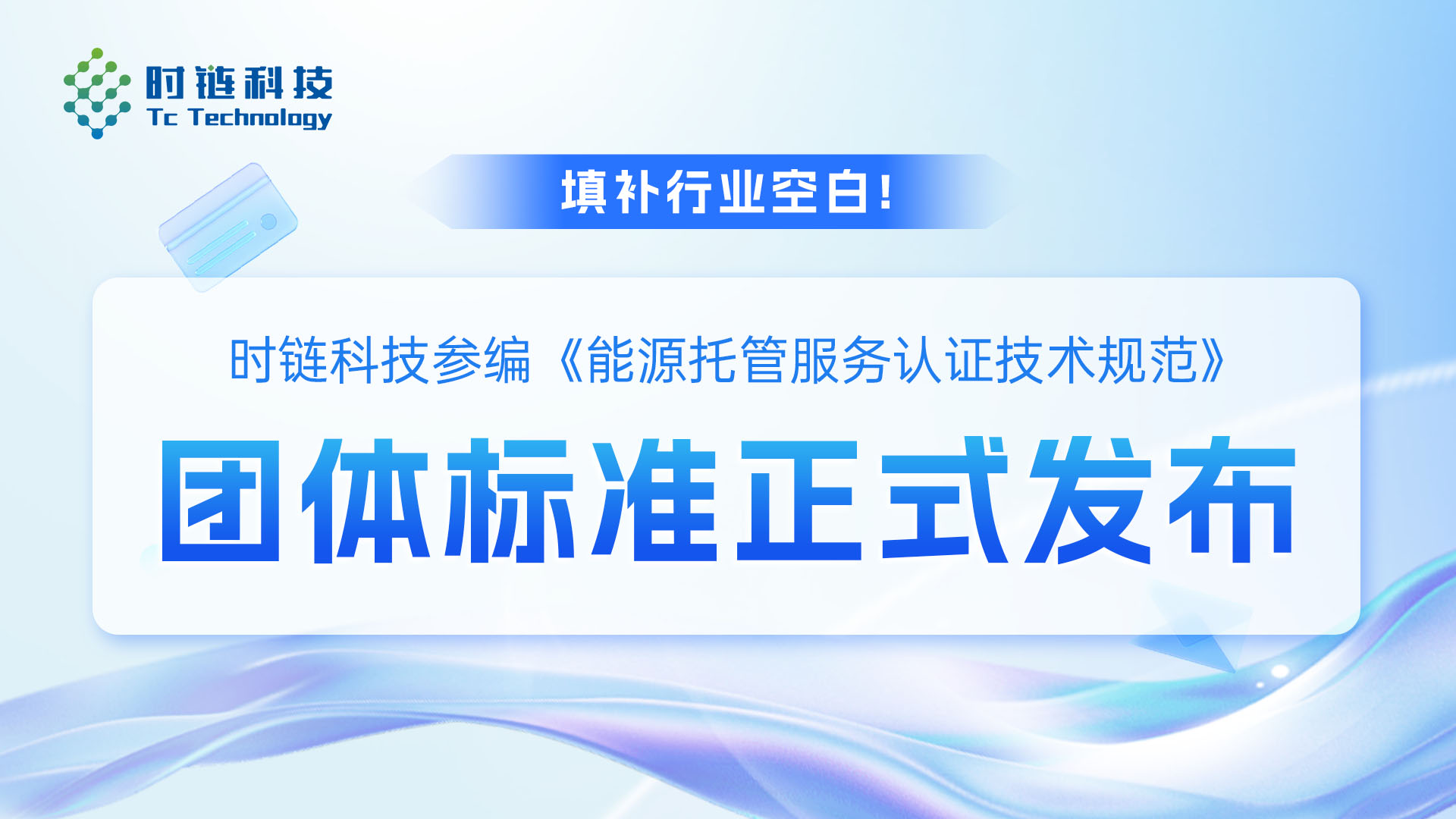 时链科技
Tc Technology

填补行业空白!

时链科技参编《能源托管服务认证技术规范》

团体标准正式发布